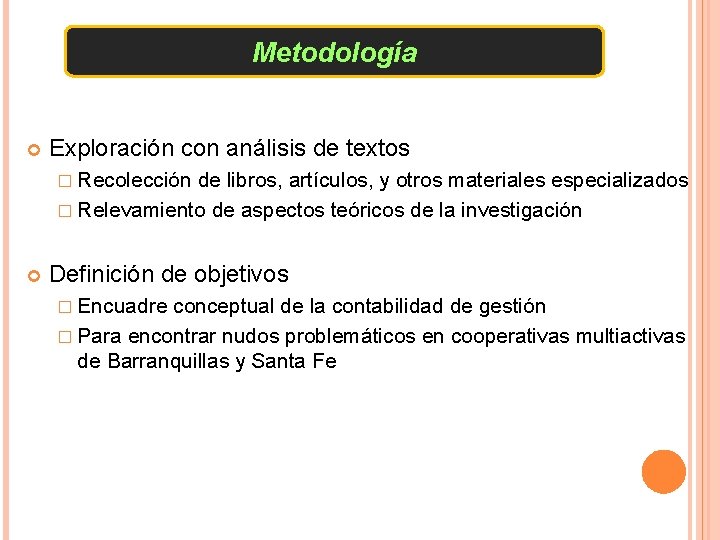 Metodología

Exploración con análisis de textos

Recolección de libros, artículos, y otros materiales especializados

Relevamiento de aspectos teóricos de la investigación

Definición de objetivos

Encuadre conceptual de la contabilidad de gestión

Para encontrar nudos problemáticos en cooperativas multiactivas de Barranquillas y Santa Fe